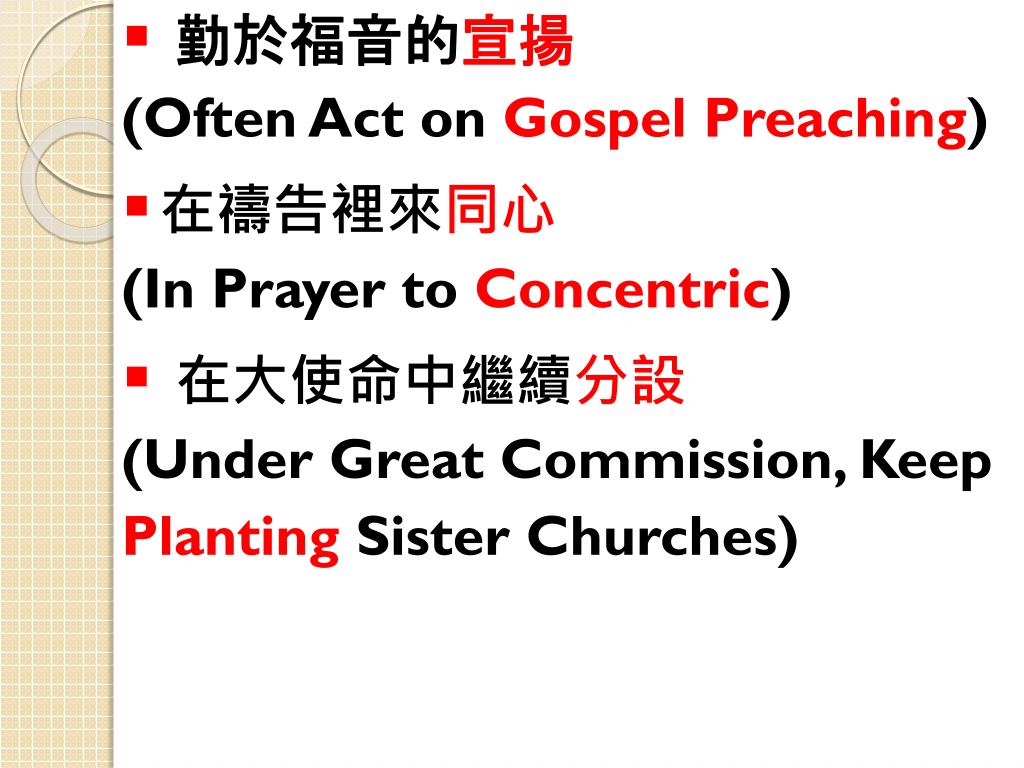 ▪ 勤於福音的宣揚
(Often Act on Gospel Preaching)

▪ 在禱告裡來同心
(In Prayer to Concentric)

▪ 在大使命中繼續分設
(Under Great Commission, Keep Planting Sister Churches)